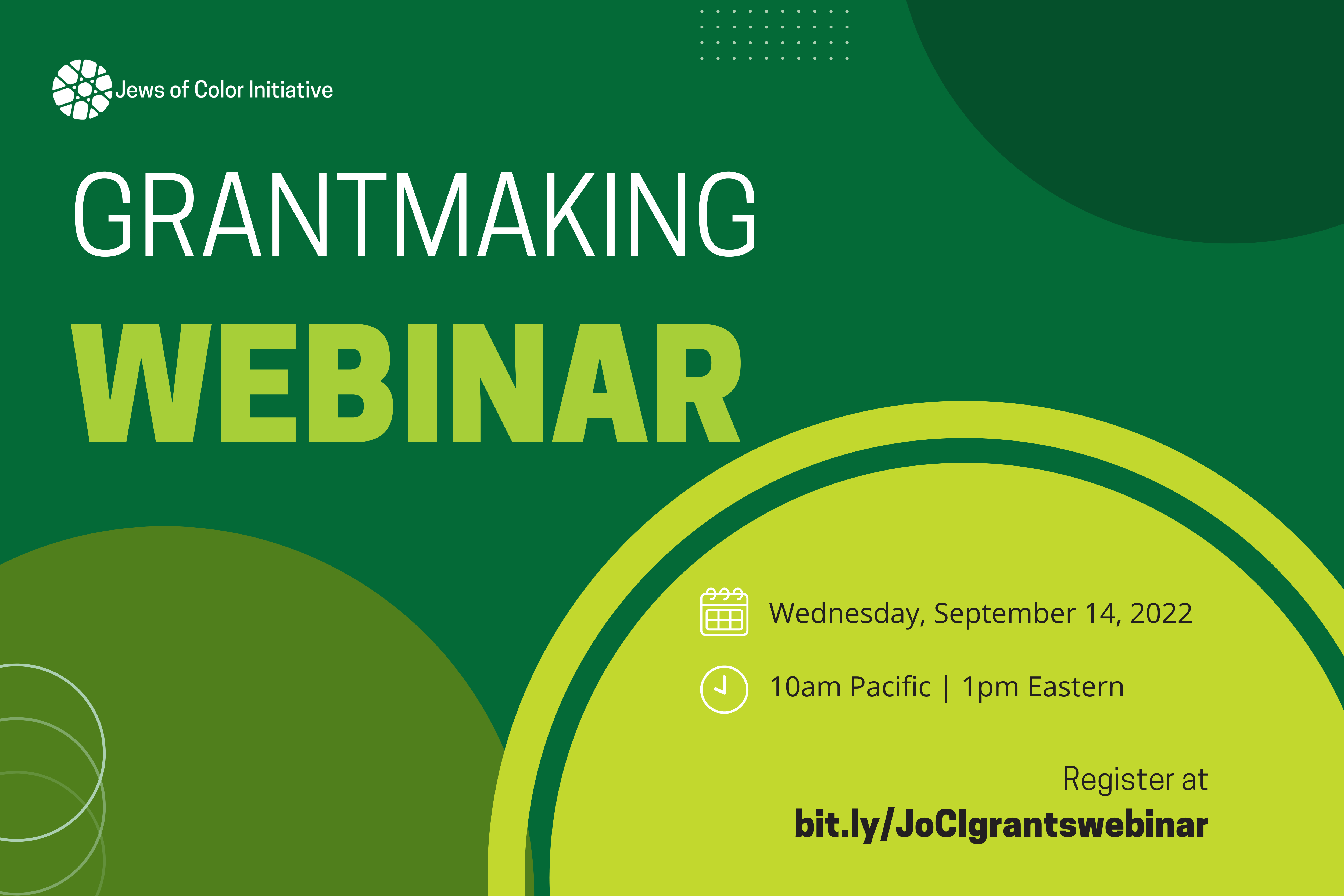 Jews of Color Initiative

GRANTMAKING

WEBINAR

Wednesday, September 14, 2022

10am Pacific | 1pm Eastern

Register at
bit.ly/JoCIgrantswebinar